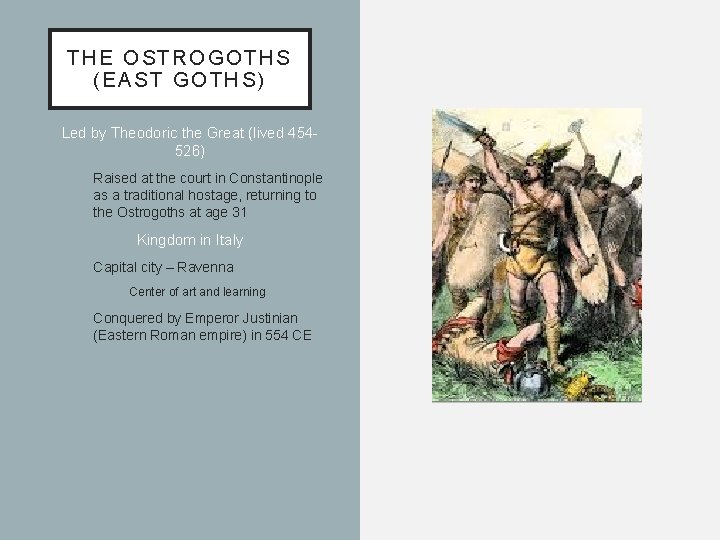 THE OSTROGOTHS (EAST GOTHS)

Led by Theodoric the Great (lived 454-526)

Raised at the court in Constantinople as a traditional hostage, returning to the Ostrogoths at age 31

Kingdom in Italy

Capital city – Ravenna

Center of art and learning

Conquered by Emperor Justinian (Eastern Roman empire) in 554 CE